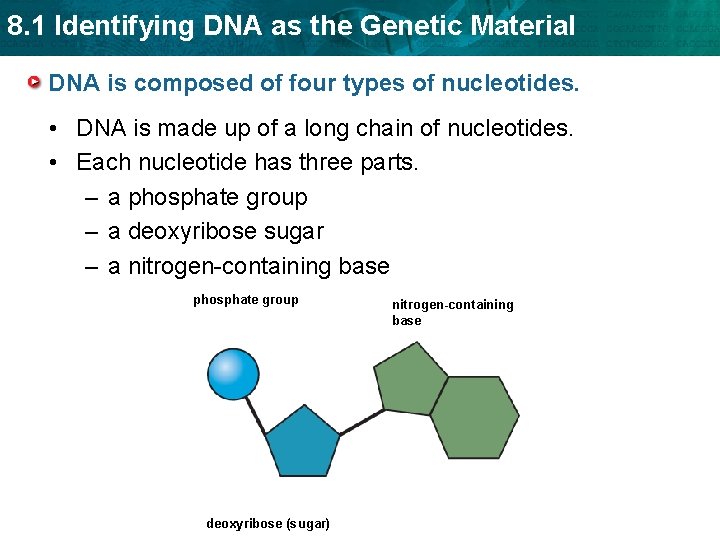 8.1 Identifying DNA as the Genetic Material

DNA is composed of four types of nucleotides.

• DNA is made up of a long chain of nucleotides.
• Each nucleotide has three parts.
– a phosphate group
– a deoxyribose sugar
– a nitrogen-containing base

phosphate group

nitrogen-containing base

deoxyribose (sugar)